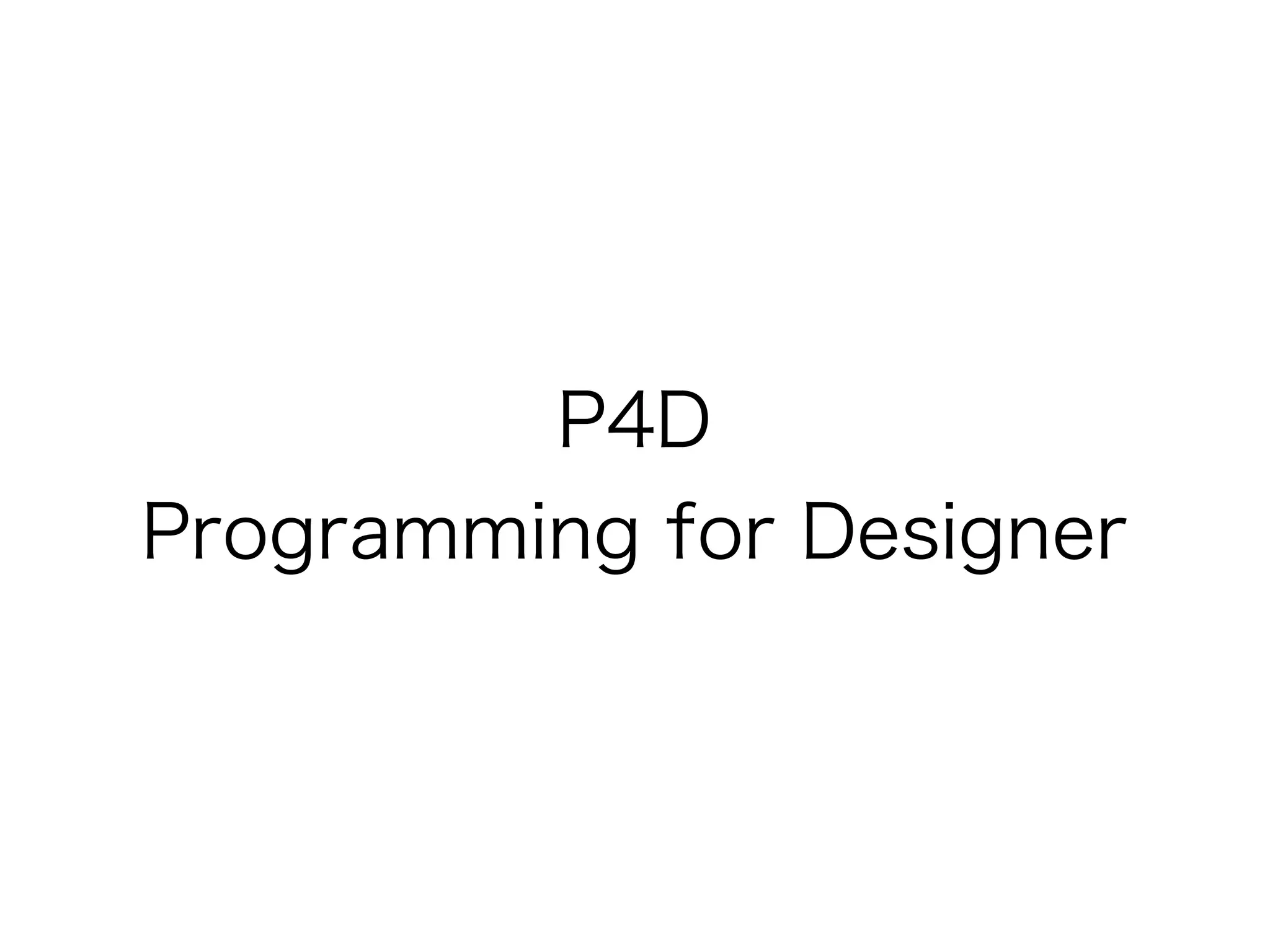 P4D
Programming for Designer